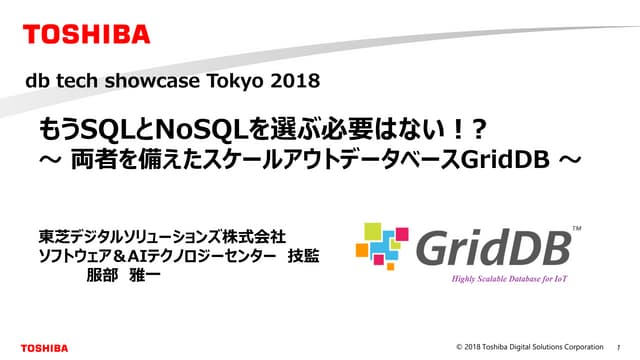 TOSHIBA

db tech showcase Tokyo 2018

もうSQLとNoSQLを選ぶ必要はない！？
～ 両者を備えたスケールアウトデータベースGridDB ～

東芝デジタルソリューションズ株式会社
ソフトウェア＆AIテクノロジーセンター　技監
服部　雅一

GridDB™
Highly Scalable Database for IoT

TOSHIBA

© 2018 Toshiba Digital Solutions Corporation　1